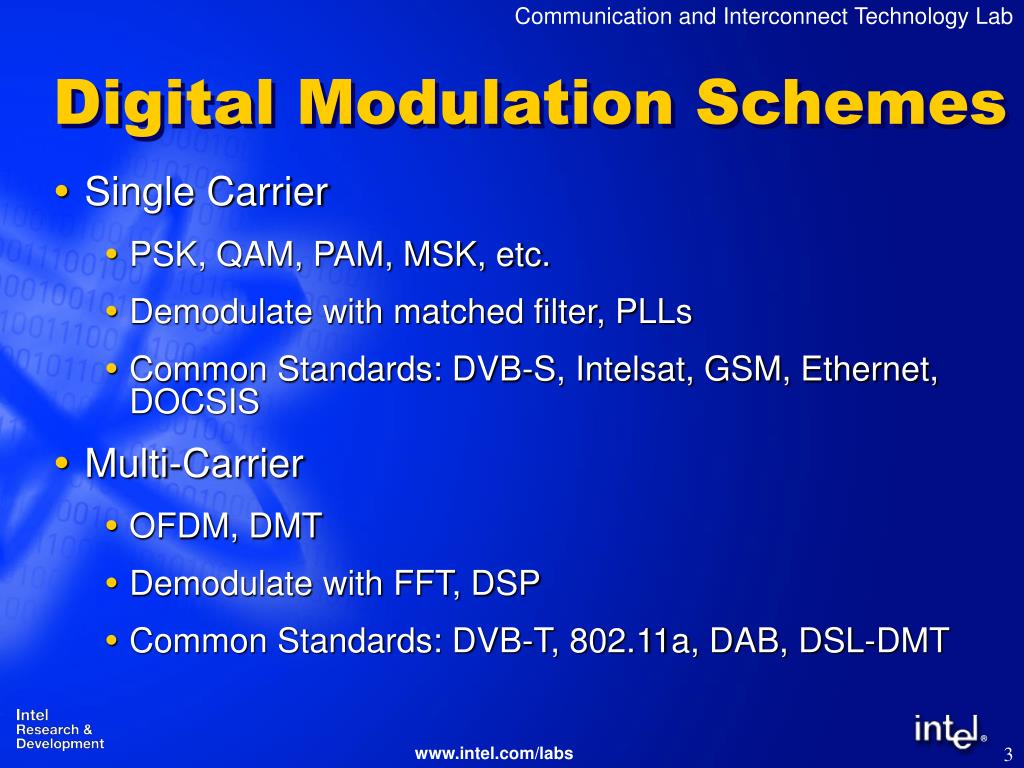 Communication and Interconnect Technology Lab

Digital Modulation Schemes

• Single Carrier

• PSK, QAM, PAM, MSK, etc.

• Demodulate with matched filter, PLLs

• Common Standards: DVB-S, Intelsat, GSM, Ethernet, DOCSIS

• Multi-Carrier

• OFDM, DMT

• Demodulate with FFT, DSP

• Common Standards: DVB-T, 802.11a, DAB, DSL-DMT

Intel
Research &
Development

www.intel.com/labs

intel®

3